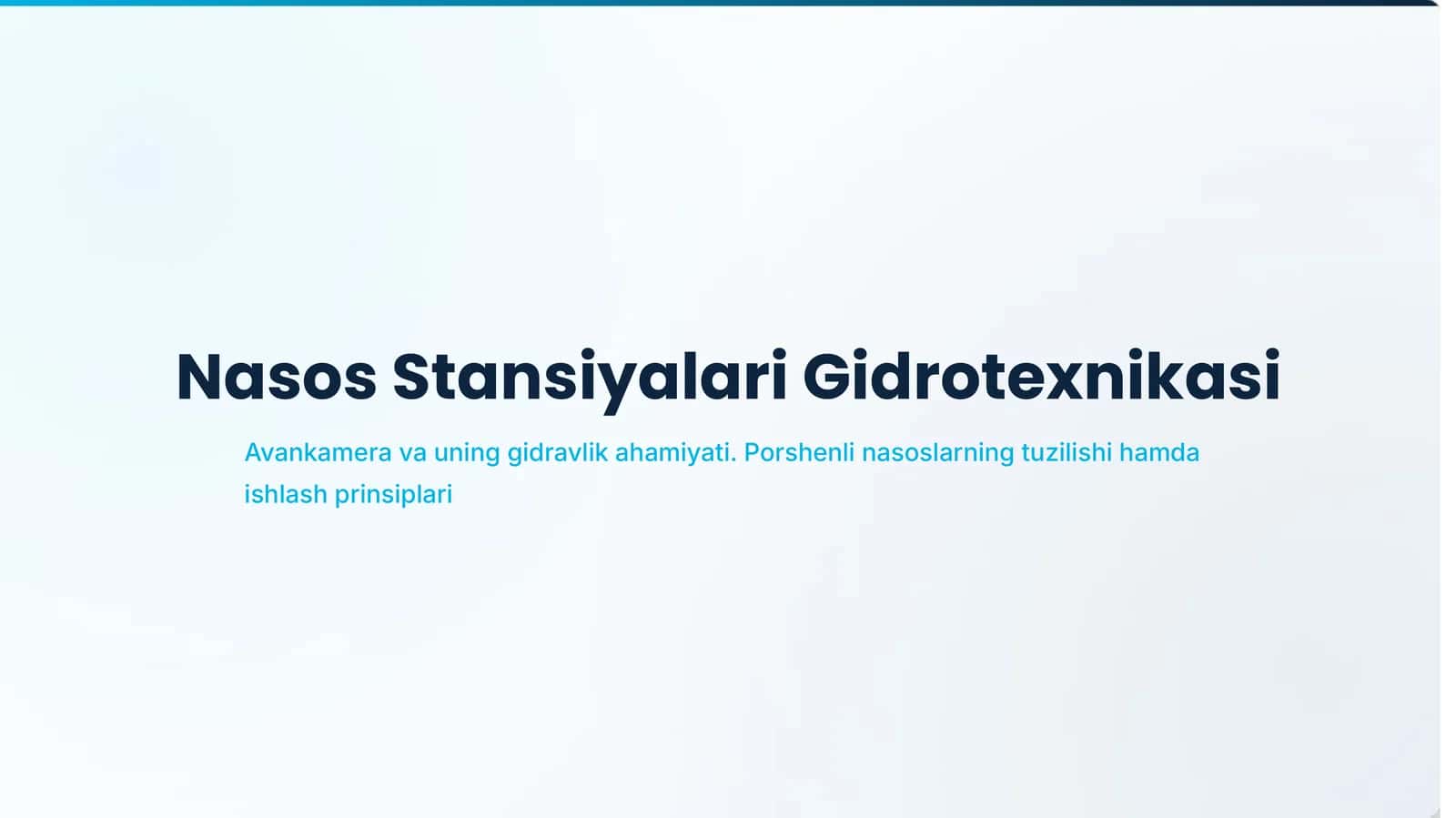 Nasos Stansiyalari Gidrotexnikasi

Avankamera va uning gidravlik ahamiyati. Porshenli nasoslarning tuzilishi hamda ishlash prinsiplari